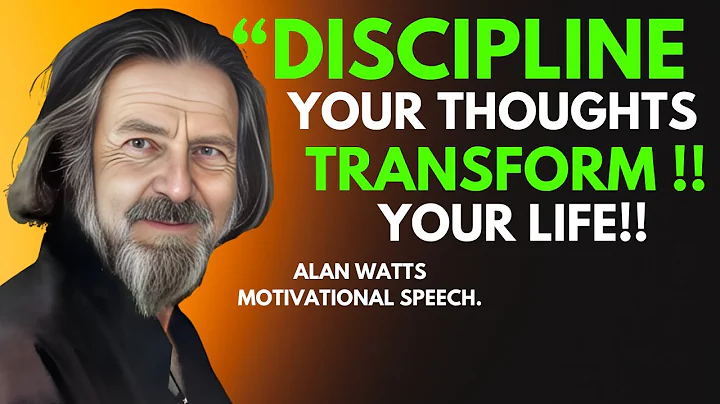 “DISCIPLINE YOUR THOUGHTS TRANSFORM !! YOUR LIFE!!

ALAN WATTS
MOTIVATIONAL SPEECH.